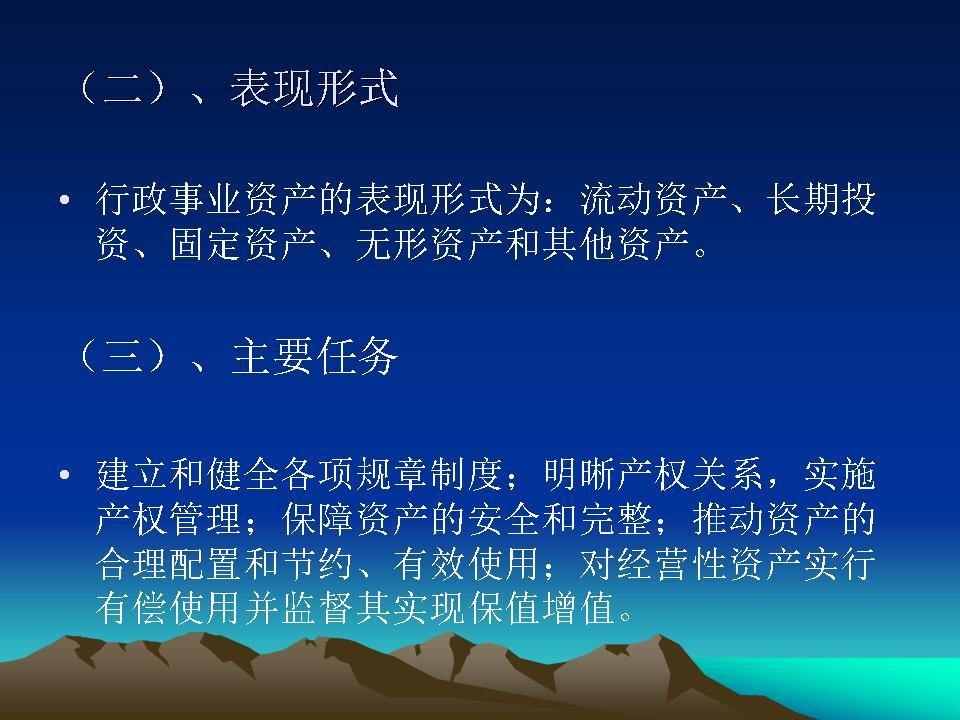 （二）、表现形式

• 行政事业资产的表现形式为：流动资产、长期投资、固定资产、无形资产和其他资产。

（三）、主要任务

• 建立和健全各项规章制度；明晰产权关系，实施产权管理；保障资产的安全和完整；推动资产的合理配置和节约、有效使用；对经营性资产实行有偿使用并监督其实现保值增值。